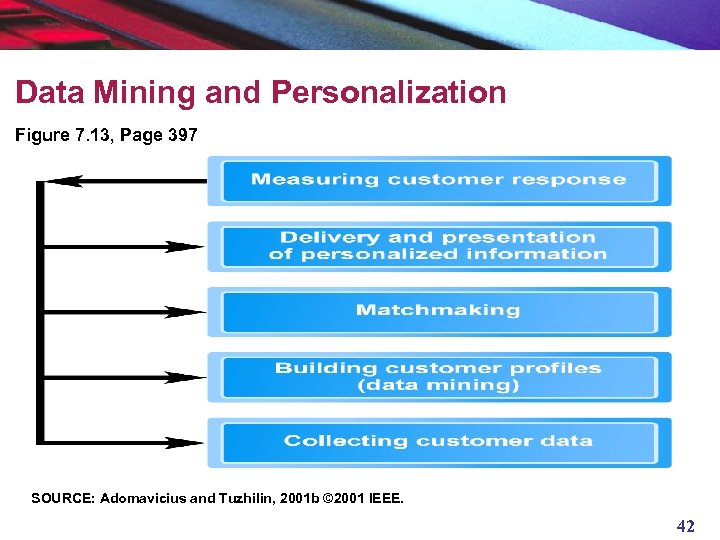 Data Mining and Personalization

Figure 7.13, Page 397

Measuring customer response

Delivery and presentation of personalized information

Matchmaking

Building customer profiles (data mining)

Collecting customer data

SOURCE: Adomavicius and Tuzhilin, 2001b ©2001 IEEE.

42